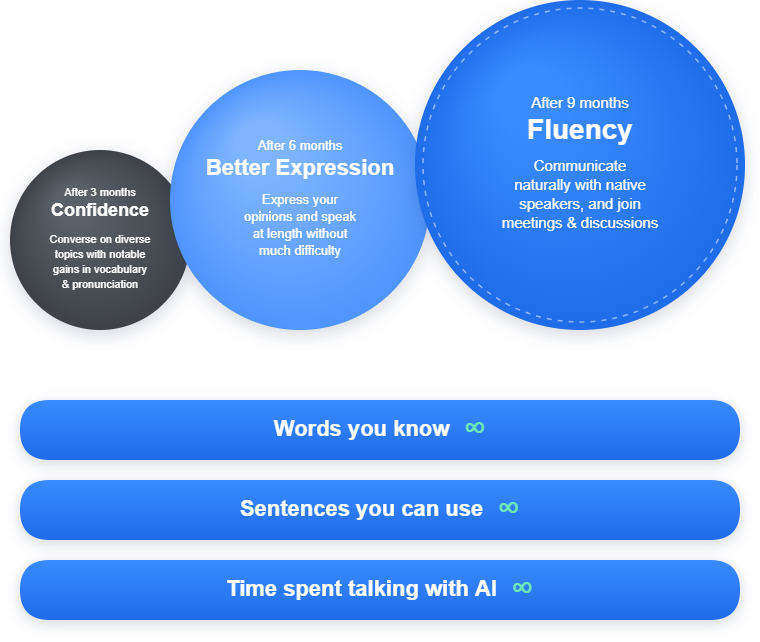 After 3 months
Confidence

Converse on diverse topics with notable gains in vocabulary & pronunciation

After 6 months
Better Expression

Express your opinions and speak at length without much difficulty

After 9 months
Fluency

Communicate naturally with native speakers, and join meetings & discussions

Words you know $\infty$

Sentences you can use $\infty$

Time spent talking with AI $\infty$